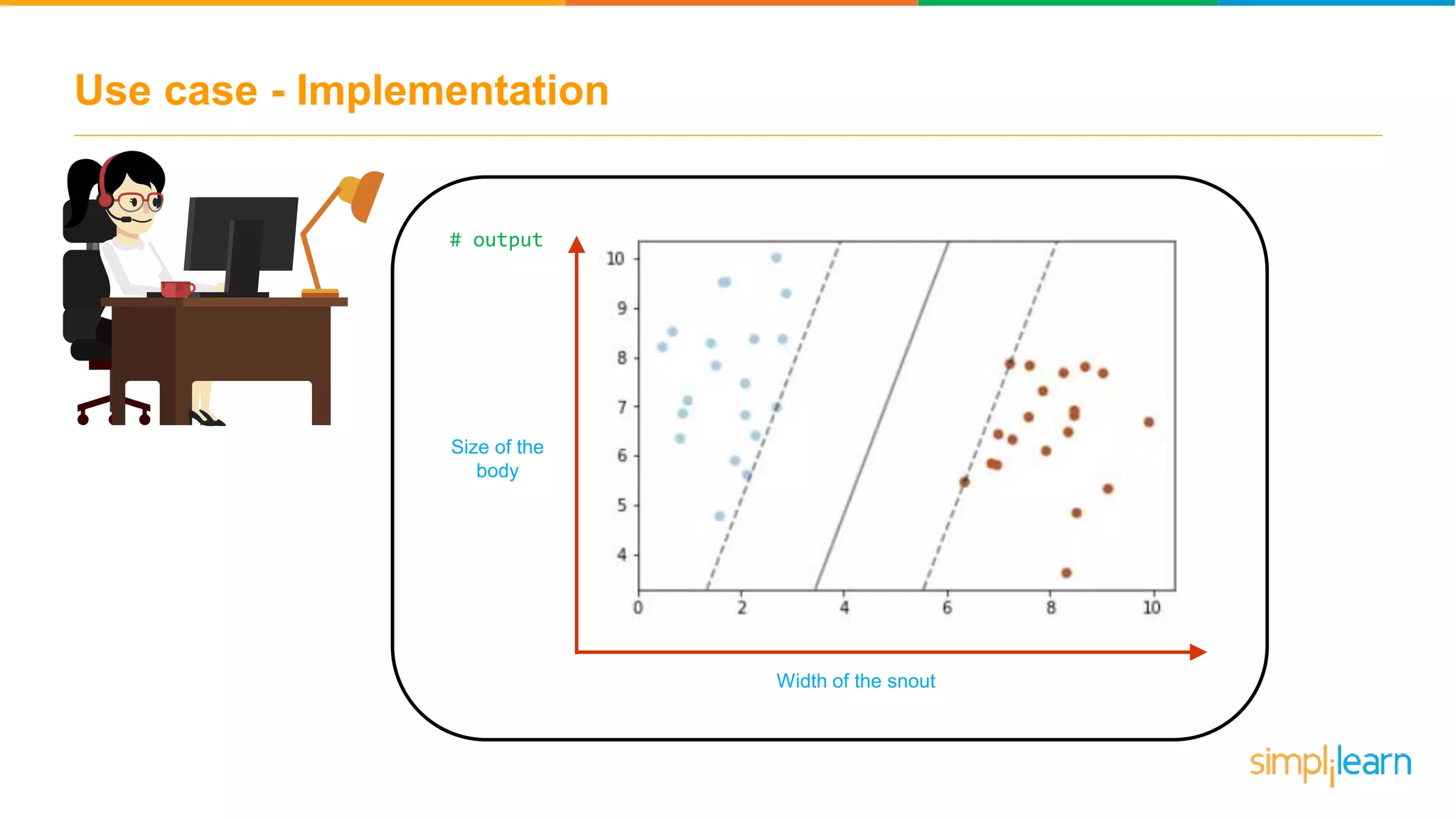 Use case - Implementation

# output

Size of the body

10
9
8
7
6
5
4

0
2
4
6
8
10

Width of the snout

simplilearn